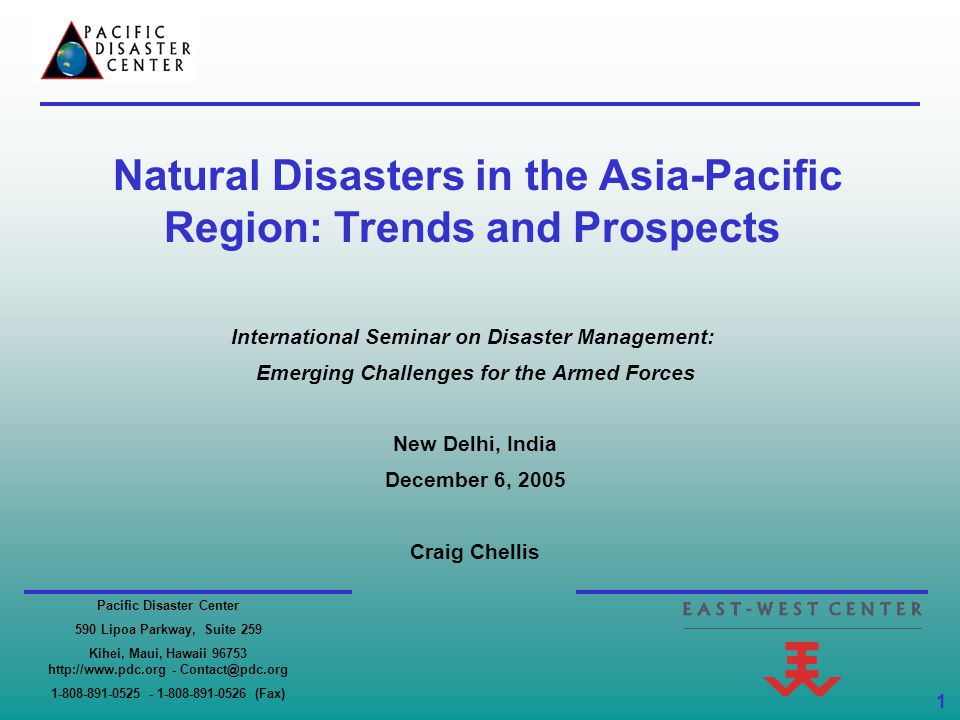 PACIFIC DISASTER CENTER

Natural Disasters in the Asia-Pacific Region: Trends and Prospects

International Seminar on Disaster Management: Emerging Challenges for the Armed Forces

New Delhi, India
December 6, 2005

Craig Chellis

Pacific Disaster Center
590 Lipoa Parkway, Suite 259
Kihei, Maui, Hawaii 96753
http://www.pdc.org - Contact@pdc.org
1-808-891-0525 - 1-808-891-0526 (Fax)

EAST-WEST CENTER

1